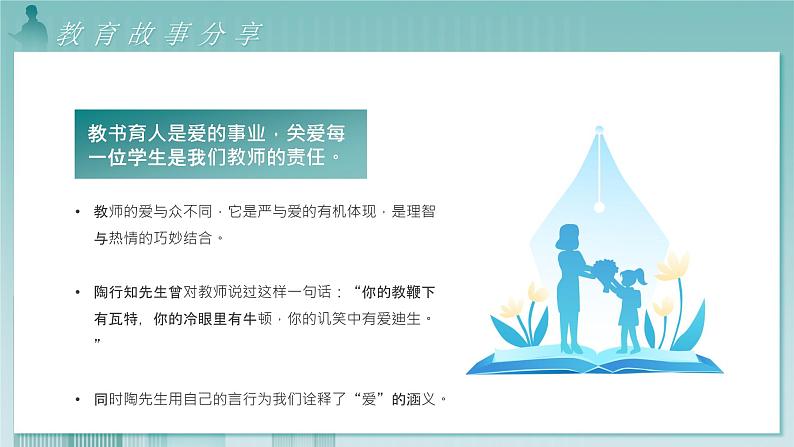 教育故事分享

教书育人是爱的事业，关爱每一位学生是我们教师的责任。

• 教师的爱与众不同，它是严与爱的有机体现，是理智与热情的巧妙结合。

• 陶行知先生曾对教师说过这样一句话：“你的教鞭下有瓦特，你的冷眼里有牛顿，你的讥笑中有爱迪生。”

• 同时陶先生用自己的言行为我们诠释了“爱”的涵义。